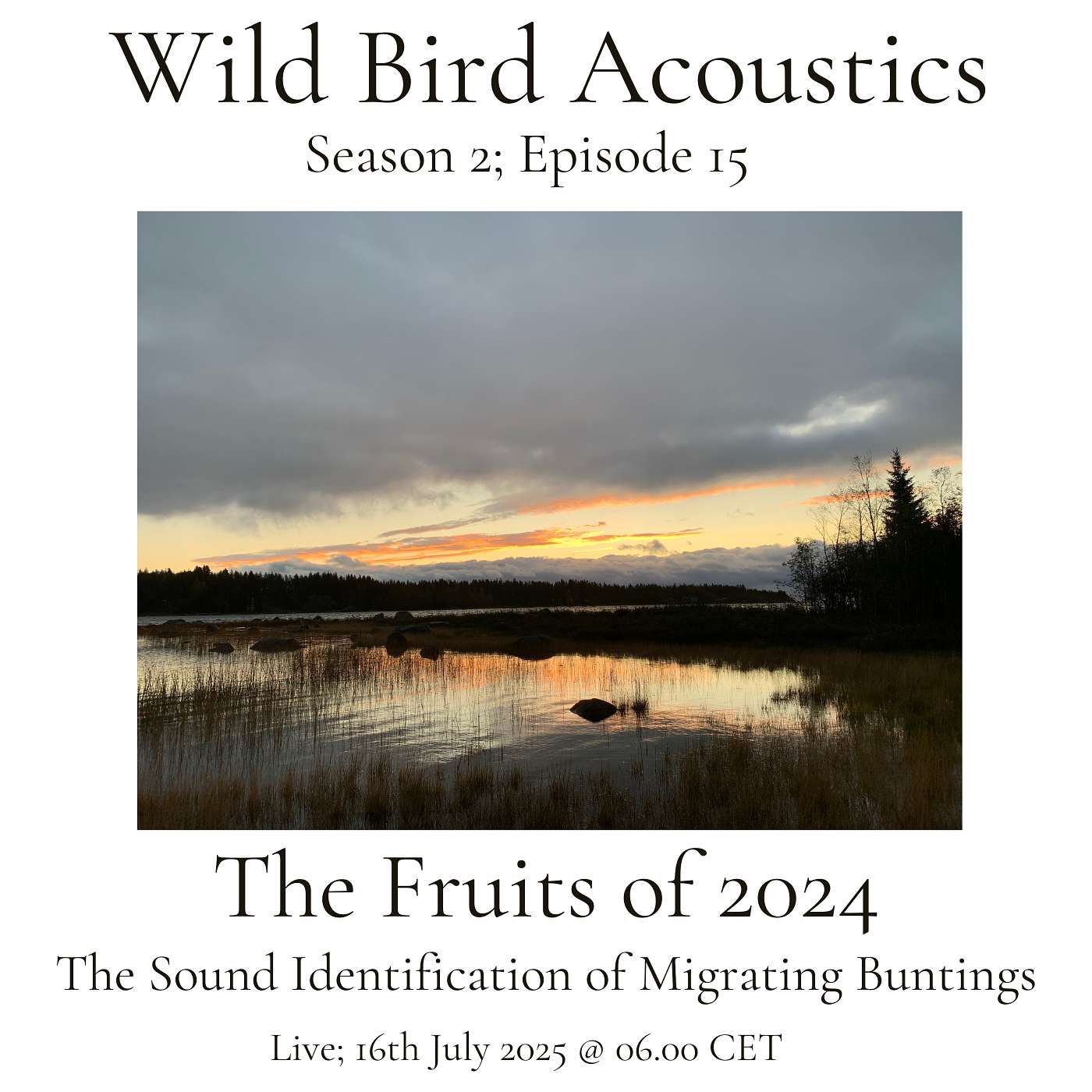 Wild Bird Acoustics
Season 2; Episode 15

The Fruits of 2024
The Sound Identification of Migrating Buntings
Live; 16th July 2025 @ 06.00 CET